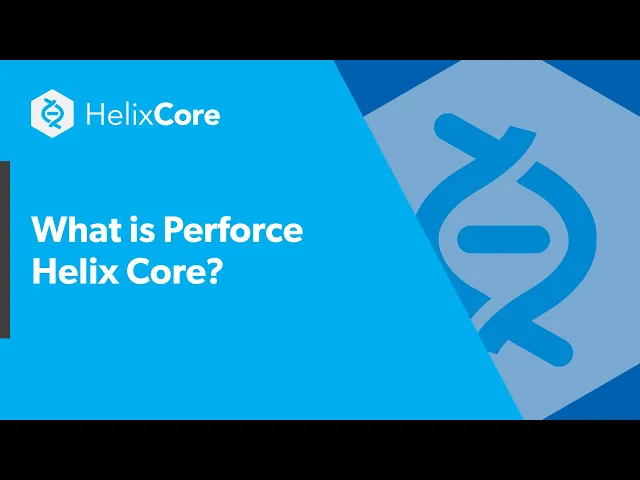 HelixCore

What is Perforce Helix Core?